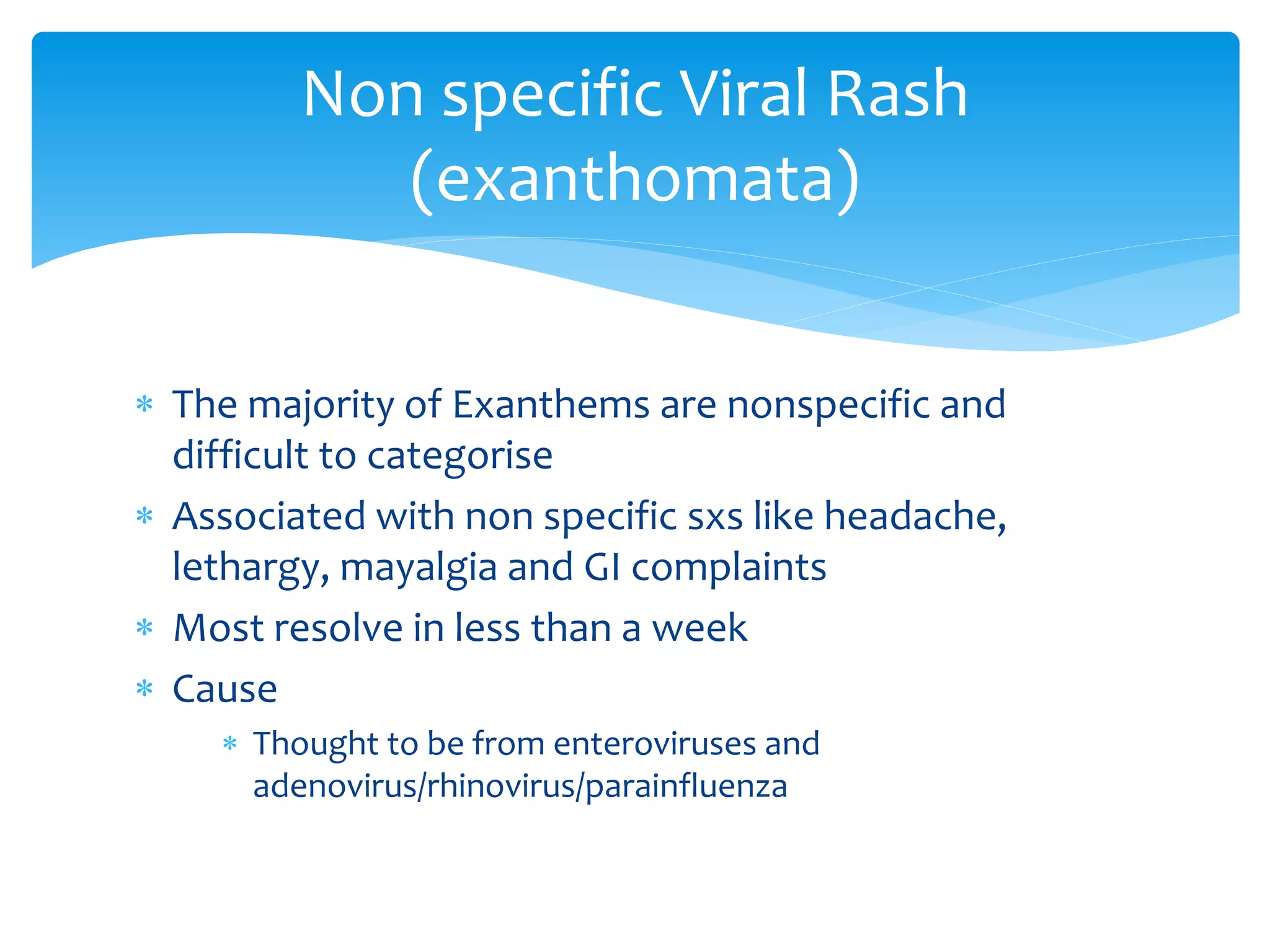 Non specific Viral Rash (exanthomata)

* The majority of Exanthems are nonspecific and difficult to categorise
* Associated with non specific sxs like headache, lethargy, mayalgia and GI complaints
* Most resolve in less than a week
* Cause
  * Thought to be from enteroviruses and adenovirus/rhinovirus/parainfluenza